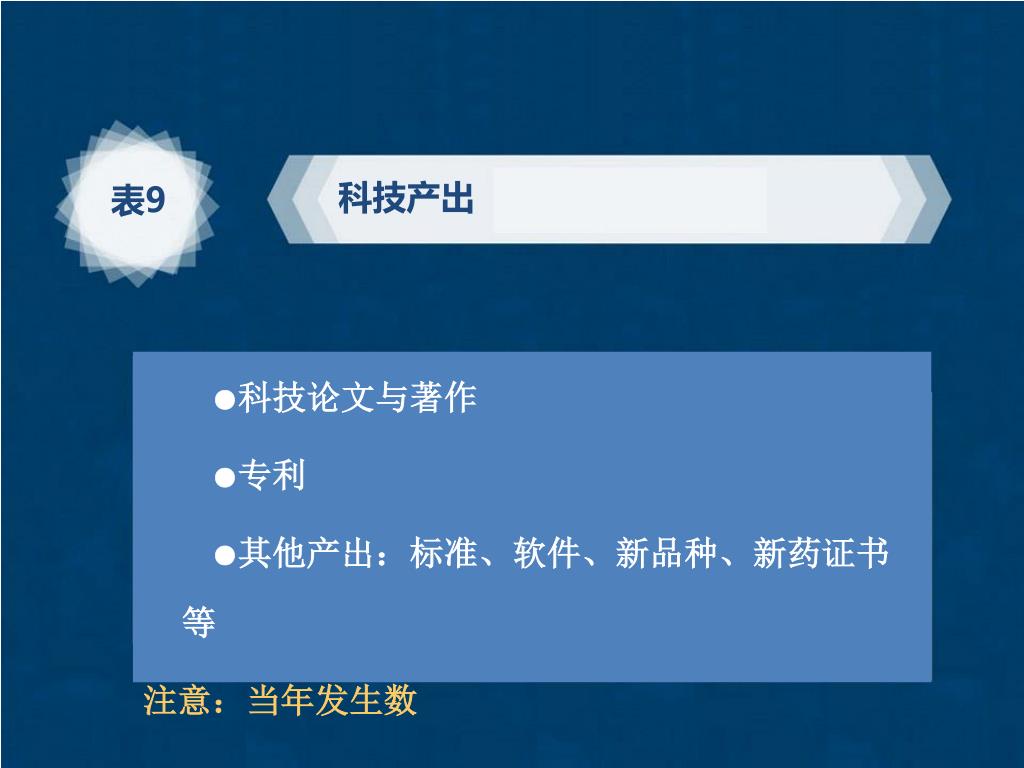 表9

科技产出

●科技论文与著作

●专利

●其他产出：标准、软件、新品种、新药证书等

注意：当年发生数